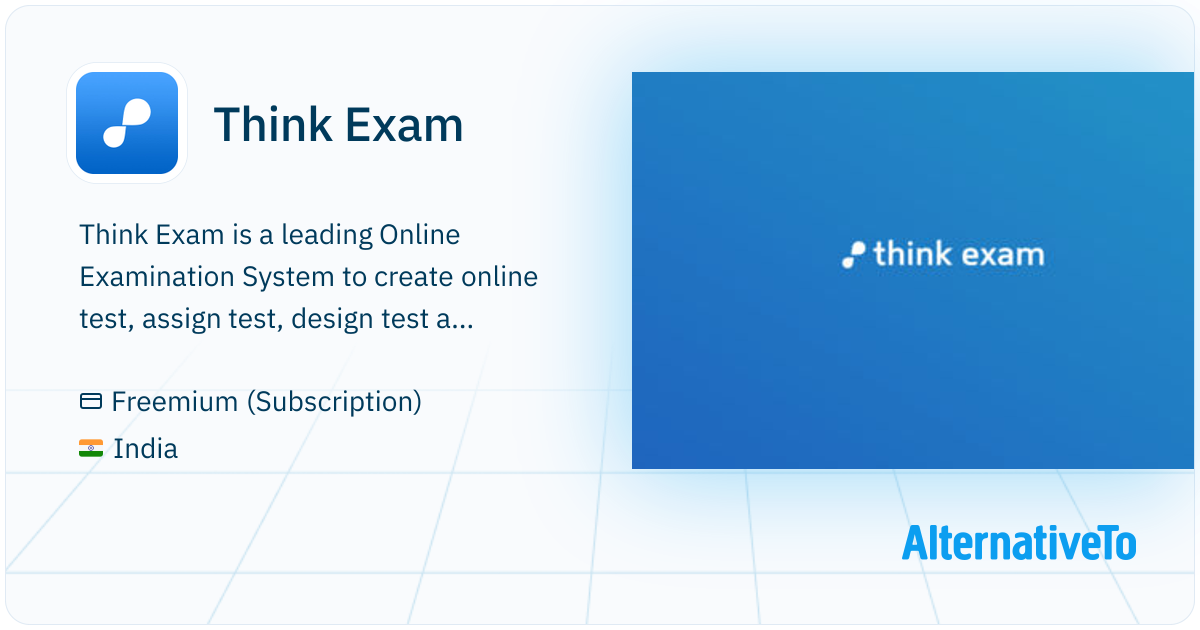 Think Exam

Think Exam is a leading Online Examination System to create online test, assign test, design test a...

Freemium (Subscription)

India

think exam

AlternativeTo